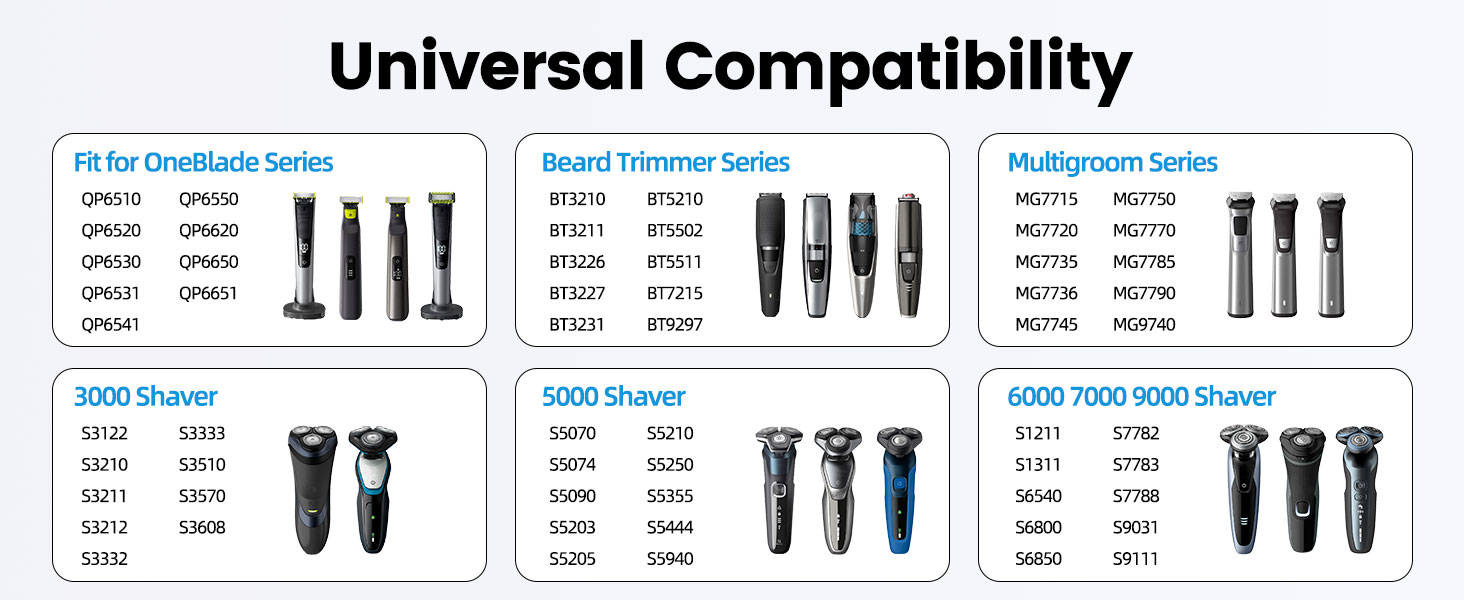 Universal Compatibility

Fit for OneBlade Series
QP6510
QP6520
QP6530
QP6531
QP6541
QP6550
QP6620
QP6650
QP6651

Beard Trimmer Series
BT3210
BT3211
BT3226
BT3227
BT3231
BT5210
BT5502
BT5511
BT7215
BT9297

Multigroom Series
MG7715
MG7720
MG7735
MG7736
MG7745
MG7750
MG7770
MG7785
MG7790
MG9740

3000 Shaver
S3122
S3210
S3211
S3212
S3332
S3333
S3510
S3570
S3608

5000 Shaver
S5070
S5074
S5090
S5203
S5205
S5210
S5250
S5355
S5444
S5940

6000 7000 9000 Shaver
S1211
S1311
S6540
S6800
S6850
S7782
S7783
S7788
S9031
S9111